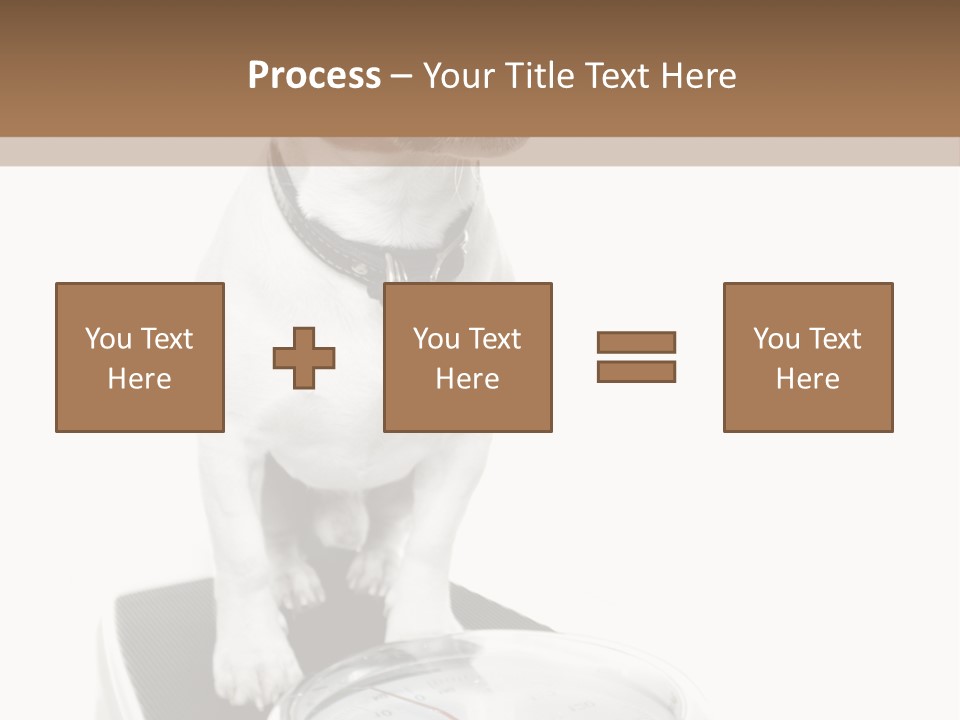 Process – Your Title Text Here

You Text Here

You Text Here

You Text Here